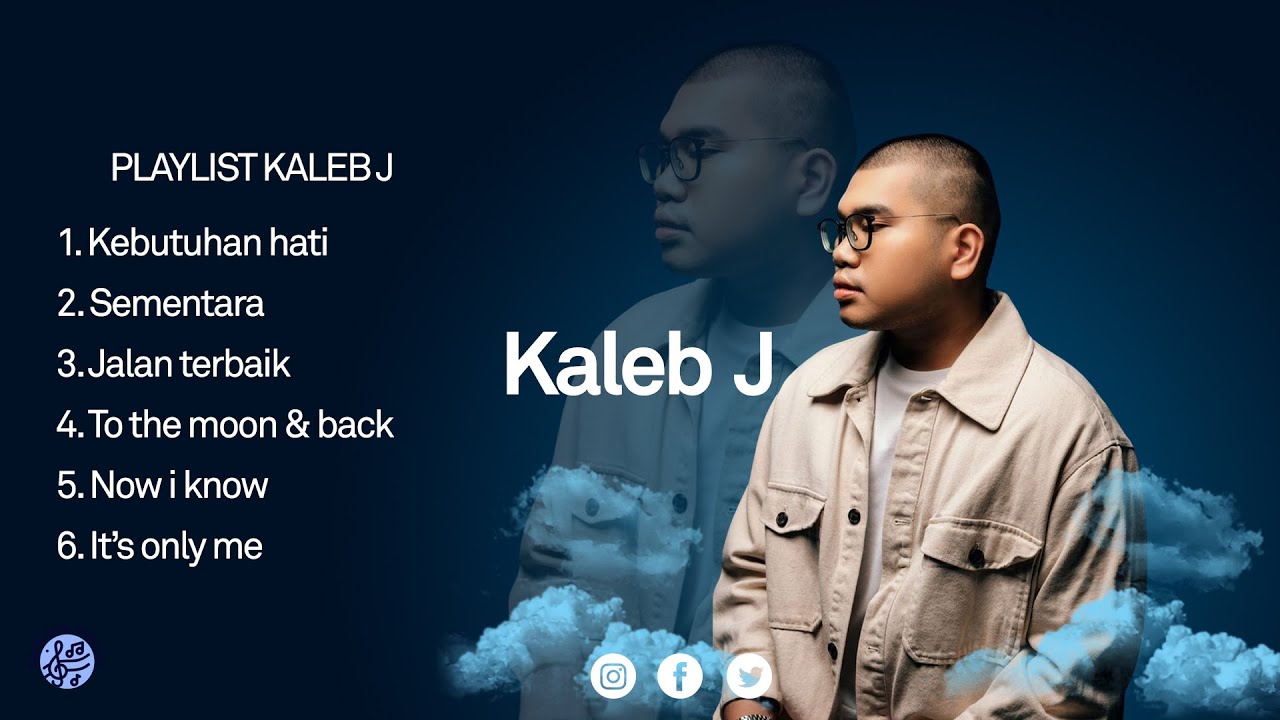 PLAYLIST KALEB J

1. Kebutuhan hati
2. Sementara
3. Jalan terbaik
4. To the moon & back
5. Now i know
6. It's only me

Kaleb J